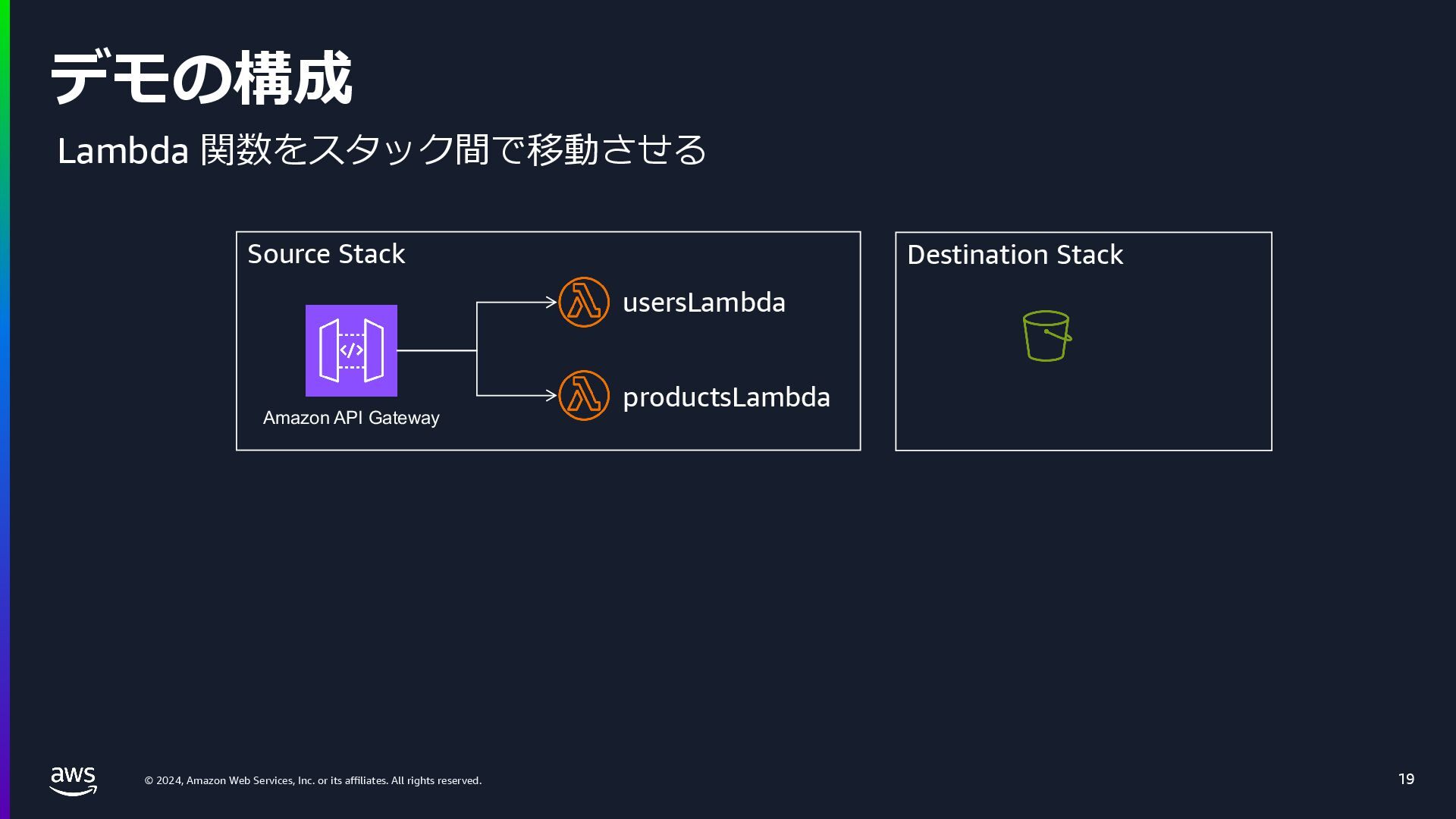 デモの構成

Lambda 関数をスタック間で移動させる

Source Stack

Amazon API Gateway

usersLambda

productsLambda

Destination Stack

aws

© 2024, Amazon Web Services, Inc. or its affiliates. All rights reserved.

19